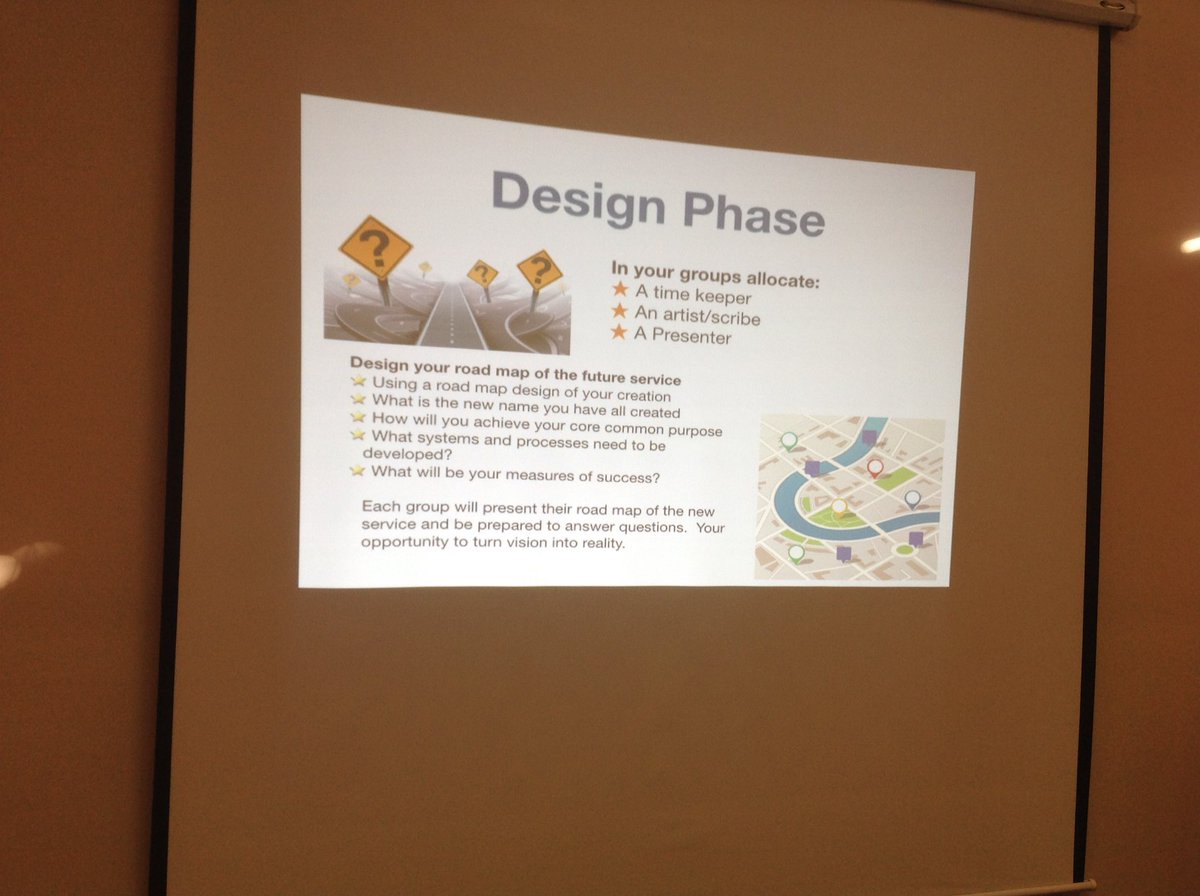 Design Phase

In your groups allocate:
★ A time keeper
★ An artist/scribe
★ A Presenter

Design your road map of the future service
★ Using a road map design of your creation
★ What is the new name you have all created
★ How will you achieve your core common purpose
★ What systems and processes need to be developed?
★ What will be your measures of success?

Each group will present their road map of the new service and be prepared to answer questions. Your opportunity to turn vision into reality.